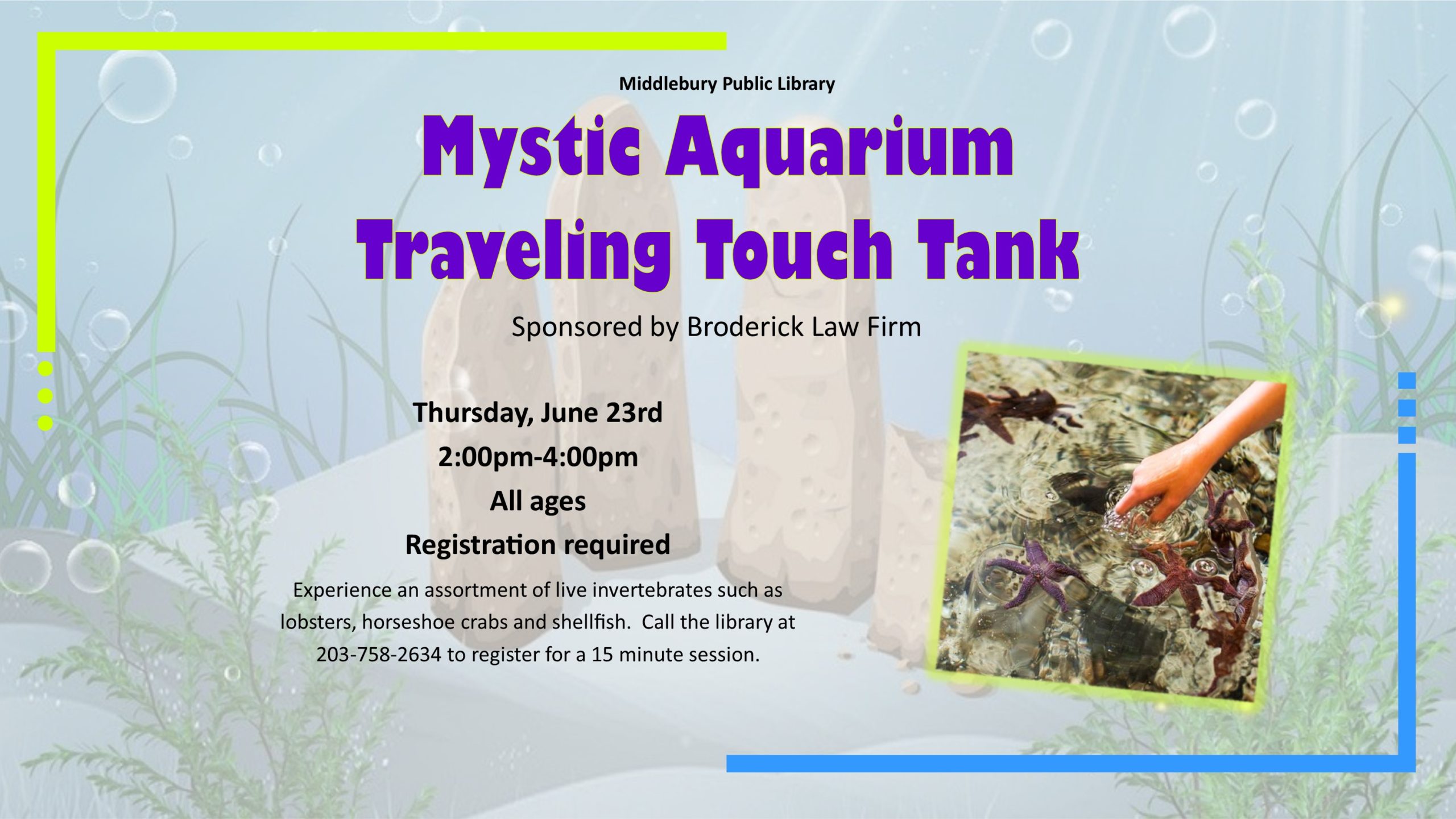 Middlebury Public Library

Mystic Aquarium Traveling Touch Tank

Sponsored by Broderick Law Firm

Thursday, June 23rd
2:00pm-4:00pm
All ages
Registration required

Experience an assortment of live invertebrates such as lobsters, horseshoe crabs and shellfish.  Call the library at 203-758-2634 to register for a 15 minute session.